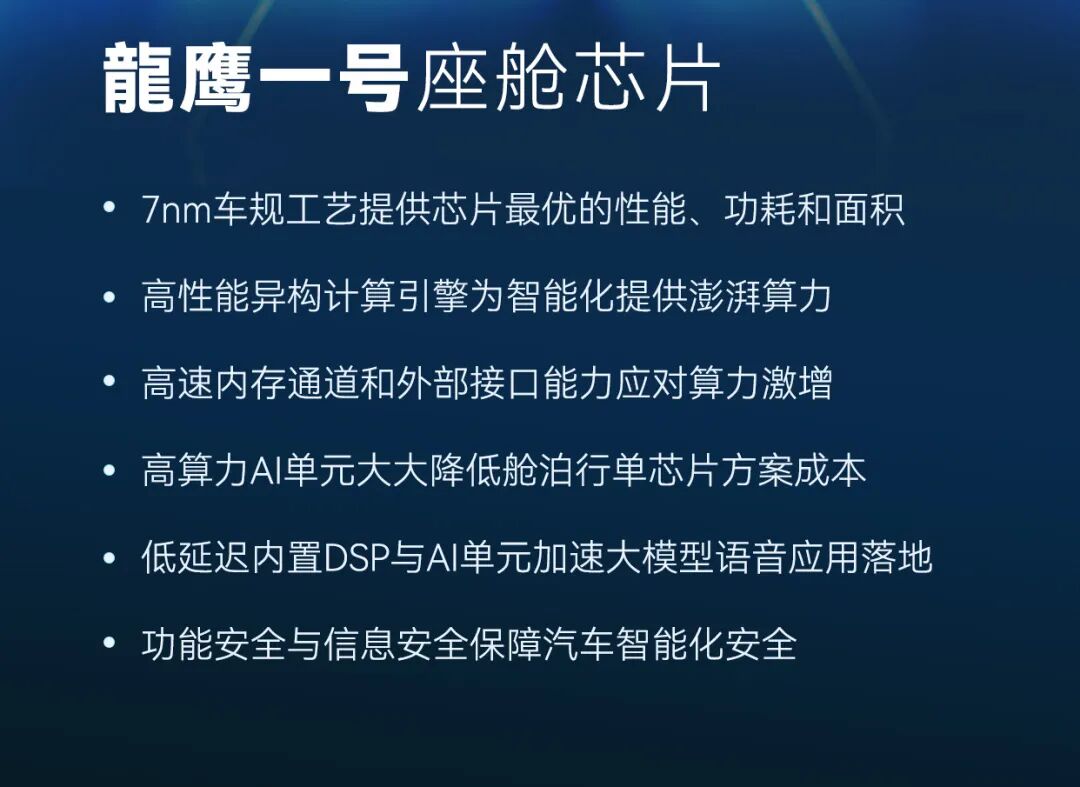 龍鹰一号座舱芯片

• 7nm车规工艺提供芯片最优的性能、功耗和面积

• 高性能异构计算引擎为智能化提供澎湃算力

• 高速内存通道和外部接口能力应对算力激增

• 高算力AI单元大大降低舱泊行单芯片方案成本

• 低延迟内置DSP与AI单元加速大模型语音应用落地

• 功能安全与信息安全保障汽车智能化安全